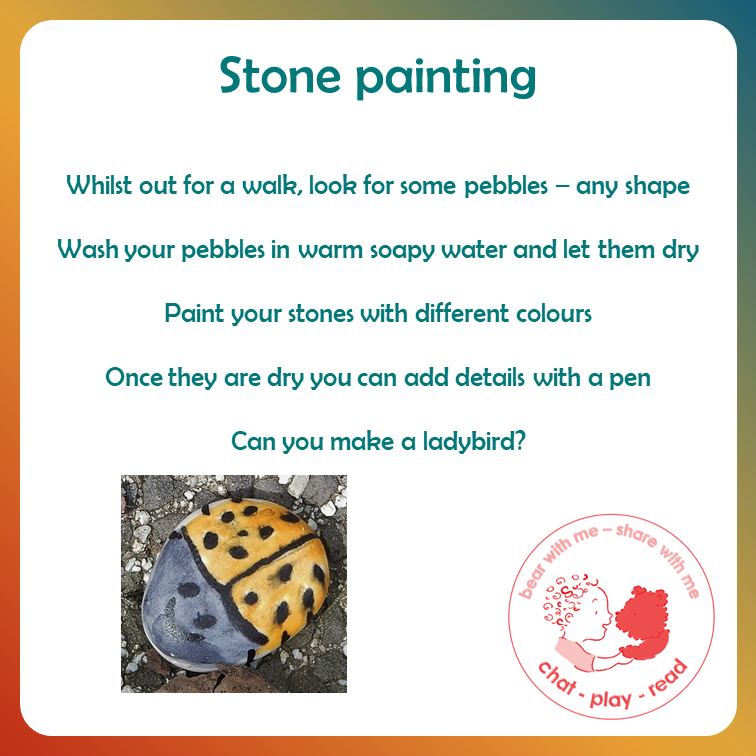 Stone painting

Whilst out for a walk, look for some pebbles – any shape

Wash your pebbles in warm soapy water and let them dry

Paint your stones with different colours

Once they are dry you can add details with a pen

Can you make a ladybird?

bear with me – share with me

chat - play - read